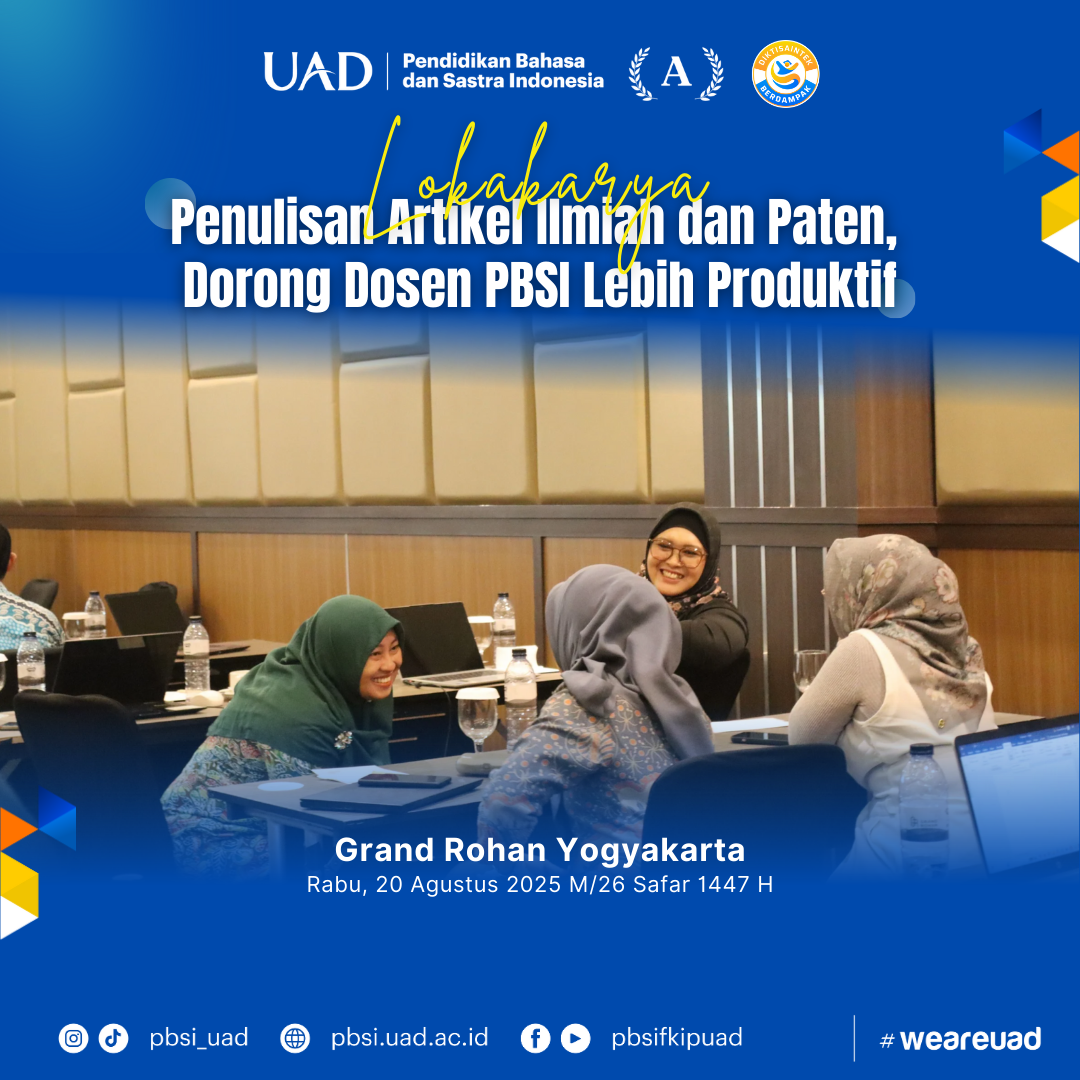 UAD | Pendidikan Bahasa dan Sastra Indonesia

A

DIKTISAINTEK BERDAMPAK

Lokakarya
Penulisan Artikel Ilmiah dan Paten, Dorong Dosen PBSI Lebih Produktif

Grand Rohan Yogyakarta
Rabu, 20 Agustus 2025 M/26 Safar 1447 H

pbsi_uad pbsi.uad.ac.id pbsifkipuad #weareuad